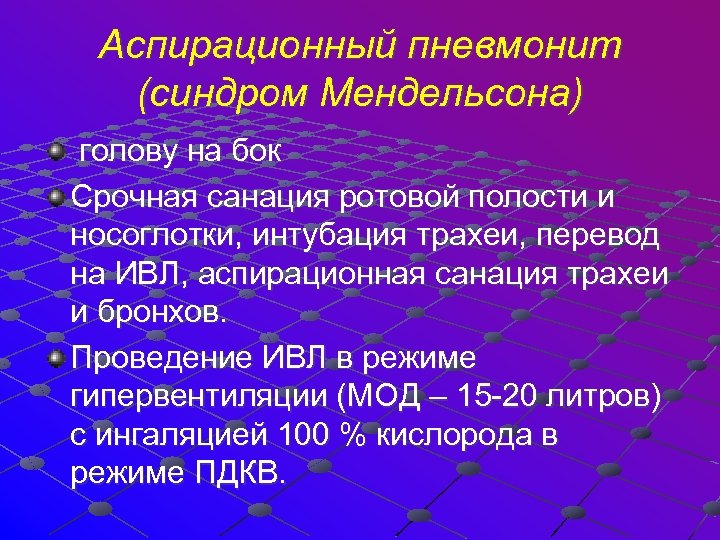 Аспирационный пневмонит (синдром Мендельсона)

голову на бок

Срочная санация ротовой полости и носоглотки, интубация трахеи, перевод на ИВЛ, аспирационная санация трахеи и бронхов.

Проведение ИВЛ в режиме гипервентиляции (МОД – 15-20 литров) с ингаляцией 100 % кислорода в режиме ПДКВ.